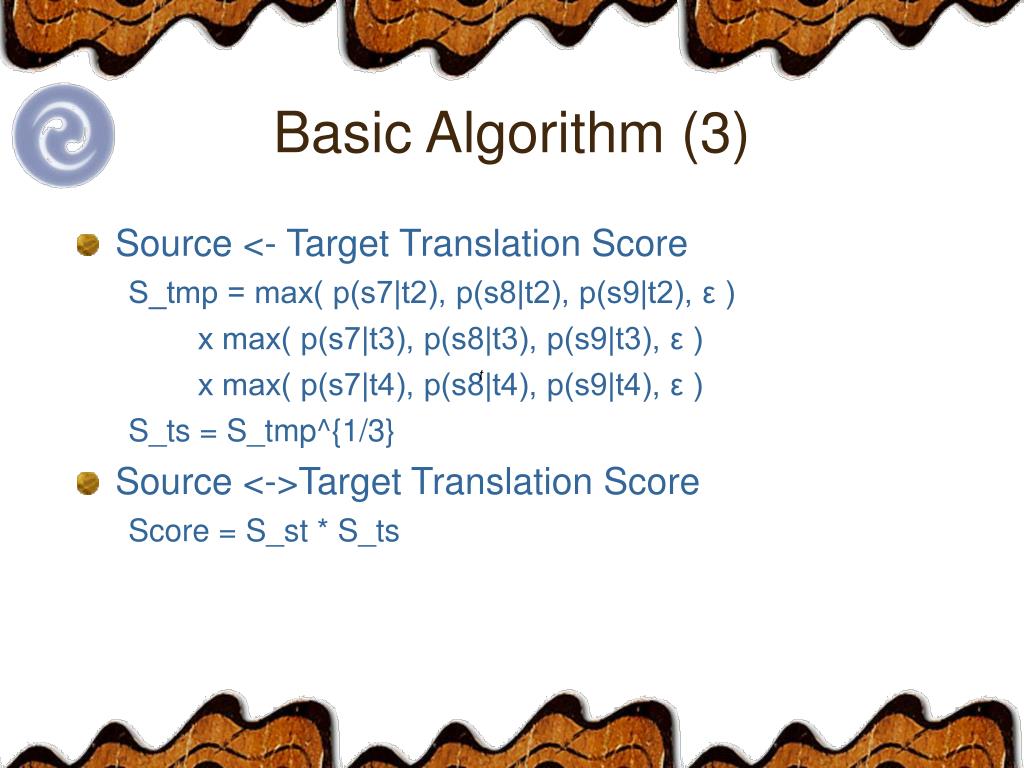 Basic Algorithm (3)

Source <- Target Translation Score

S_tmp = max( p(s7|t2), p(s8|t2), p(s9|t2), ε )

x max( p(s7|t3), p(s8|t3), p(s9|t3), ε )

x max( p(s7|t4), p(s8|t4), p(s9|t4), ε )

S_ts = S_tmp^{1/3}

Source <->Target Translation Score

Score = S_st * S_ts